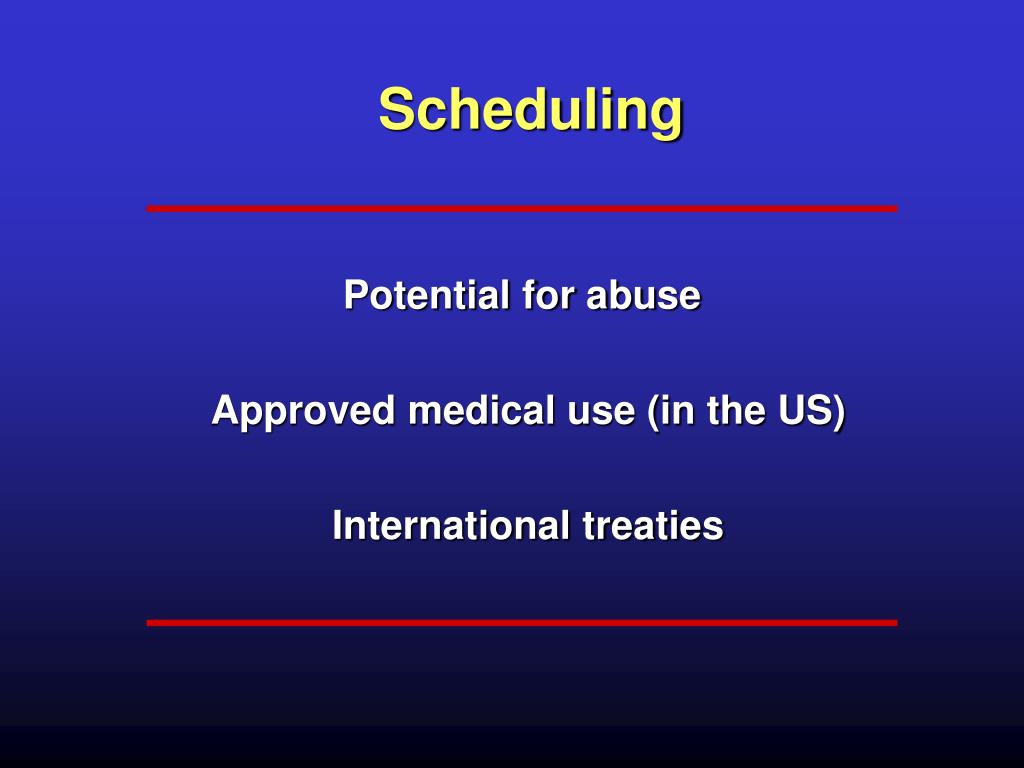 Scheduling

Potential for abuse

Approved medical use (in the US)

International treaties